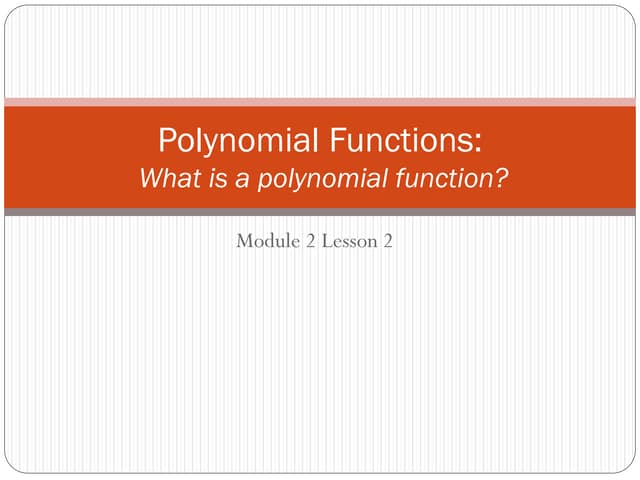 Polynomial Functions:
What is a polynomial function?

Module 2 Lesson 2